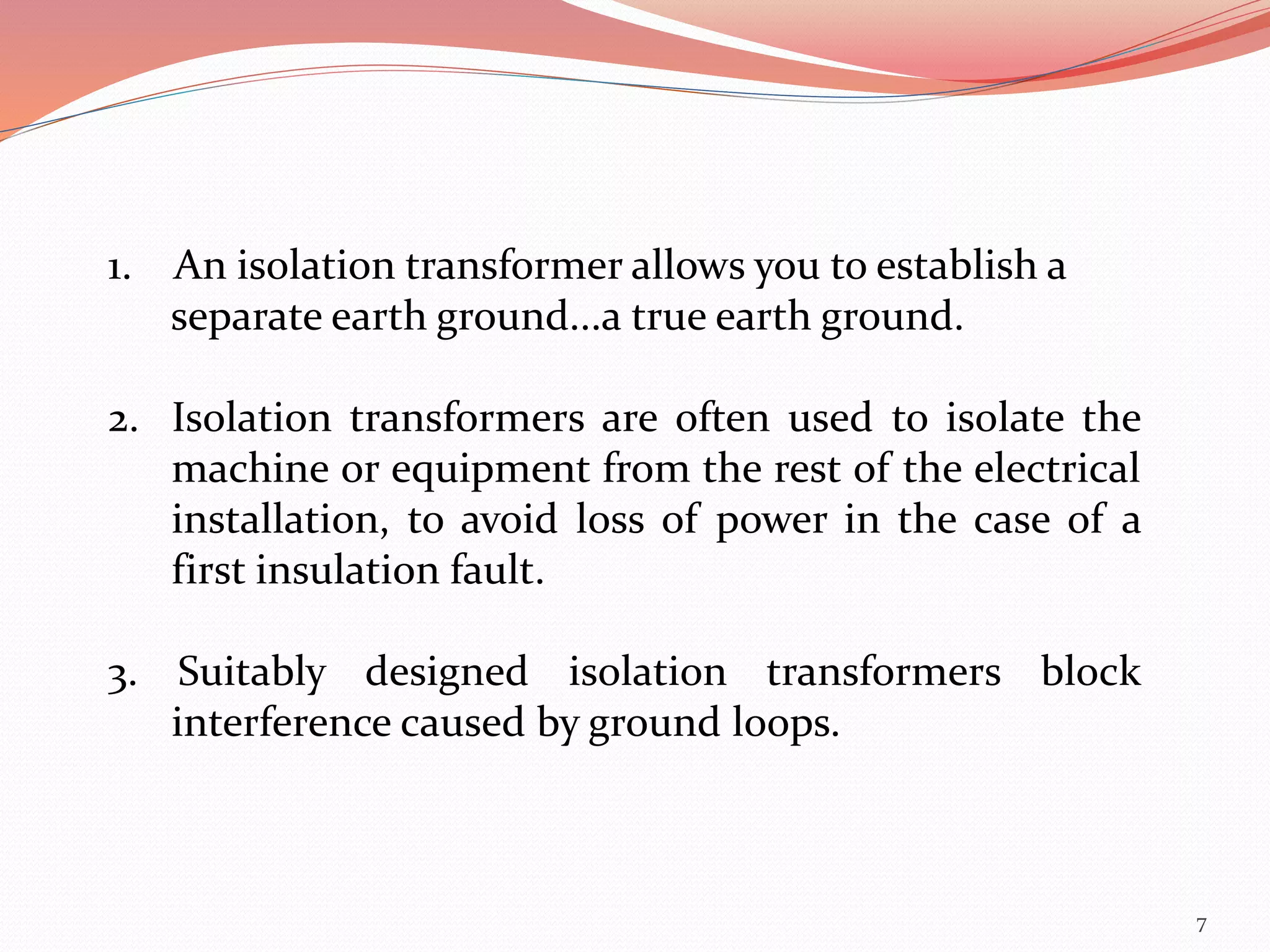 1. An isolation transformer allows you to establish a separate earth ground…a true earth ground.

2. Isolation transformers are often used to isolate the machine or equipment from the rest of the electrical installation, to avoid loss of power in the case of a first insulation fault.

3. Suitably designed isolation transformers block interference caused by ground loops.

7